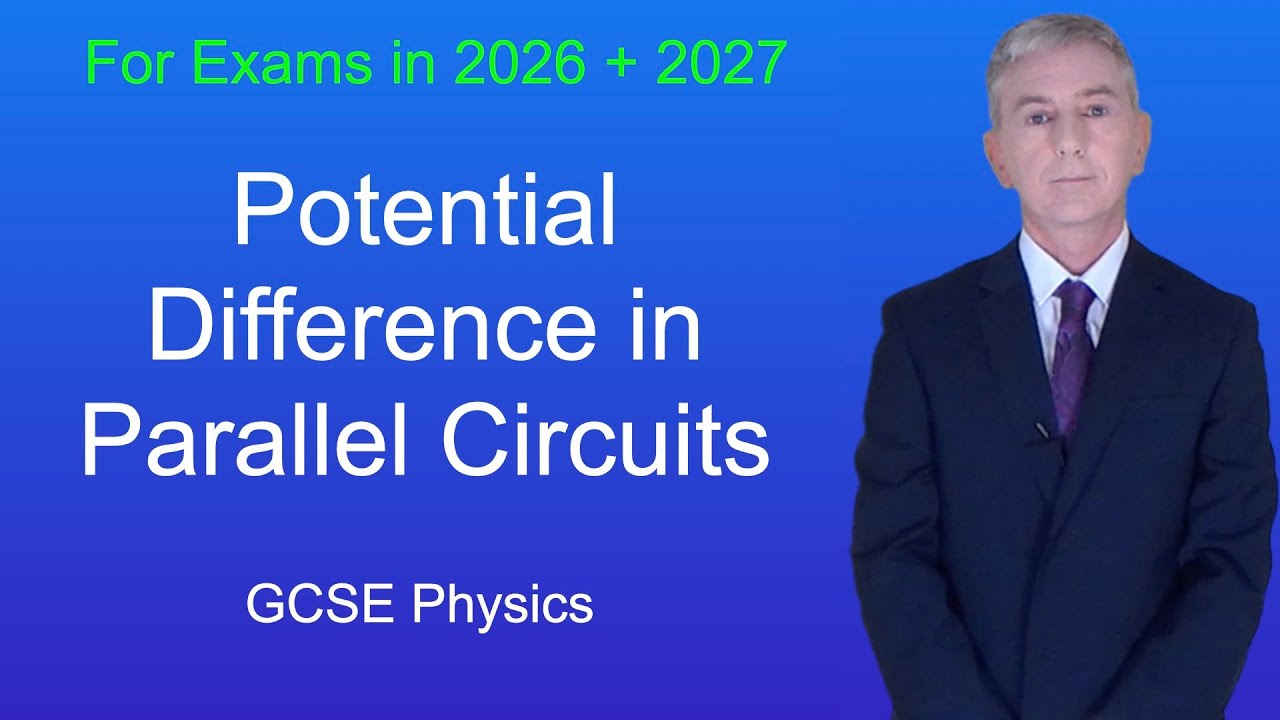 For Exams in 2026 + 2027

Potential Difference in Parallel Circuits

GCSE Physics